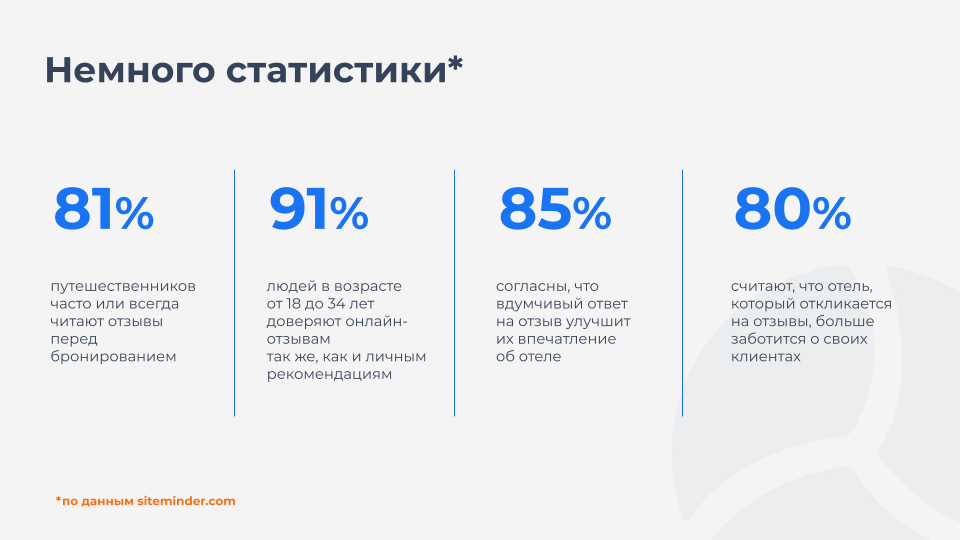 Немного статистики*

81%

путешественников часто или всегда читают отзывы перед бронированием

91%

людей в возрасте от 18 до 34 лет доверяют онлайн-отзывам так же, как и личным рекомендациям

85%

согласны, что вдумчивый ответ на отзыв улучшит их впечатление об отеле

80%

считают, что отель, который откликается на отзывы, больше заботится о своих клиентах

*по данным siteminder.com